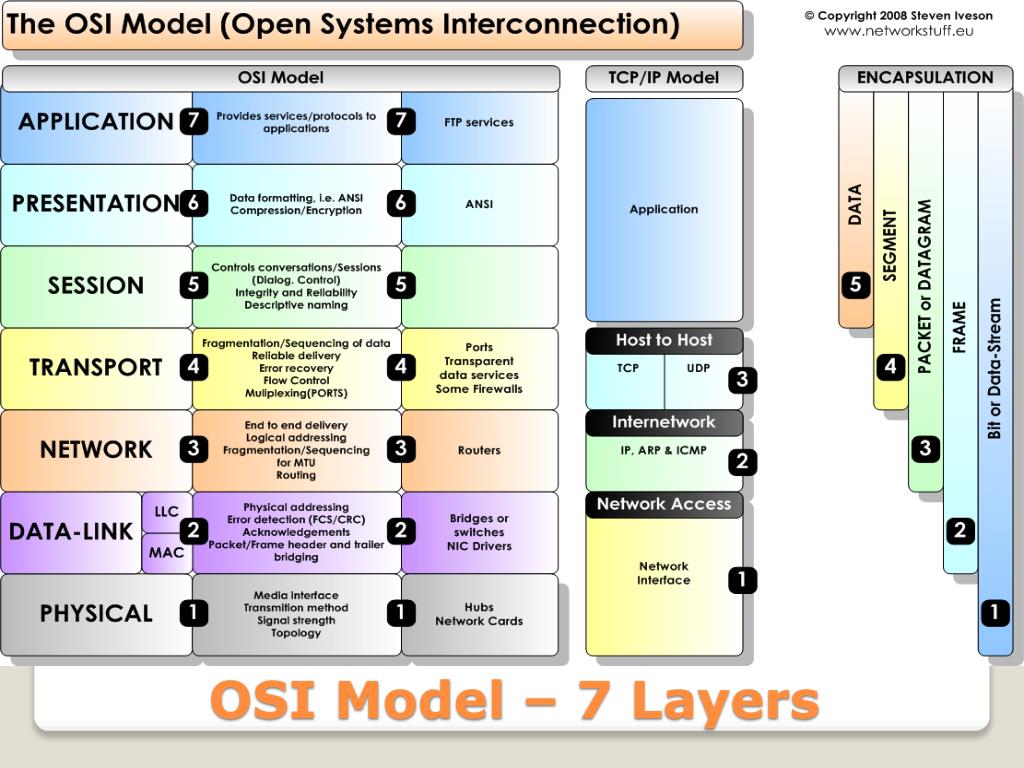 The OSI Model (Open Systems Interconnection)

© Copyright 2008 Steven Iveson
www.networkstuff.eu

OSI Model

APPLICATION 7 Provides services/protocols to applications 7 FTP services

PRESENTATION 6 Data formatting, i.e. ANSI Compression/Encryption 6 ANSI

SESSION 5 Controls conversations/Sessions (Dialog. Control) Integrity and Reliability Descriptive naming 5

TRANSPORT 4 Fragmentation/Sequencing of data Reliable delivery Error recovery Flow Control Muliplexing(PORTS) 4 Ports Transparent data services Some Firewalls

NETWORK 3 End to end delivery Logical addressing Fragmentation/Sequencing for MTU Routing 3 Routers

DATA-LINK LLC MAC 2 Physical addressing Error detection (FCS/CRC) Acknowledgements Packet/Frame header and trailer bridging 2 Bridges or switches NIC Drivers

PHYSICAL 1 Media interface Transmition method Signal strength Topology 1 Hubs Network Cards

TCP/IP Model

Application

Host to Host
TCP UDP 3

Internetwork
IP, ARP & ICMP 2

Network Access
Network Interface 1

ENCAPSULATION

DATA 5
SEGMENT 4
PACKET or DATAGRAM 3
FRAME 2
Bit or Data-Stream 1

OSI Model – 7 Layers